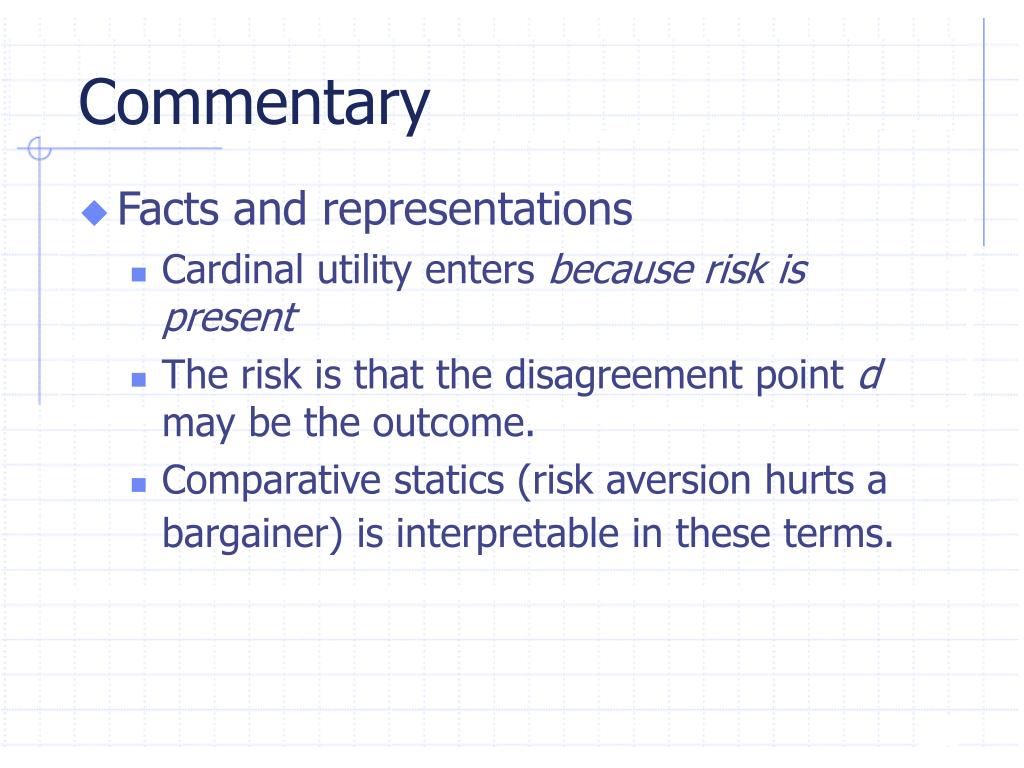 Commentary

Facts and representations

Cardinal utility enters because risk is present

The risk is that the disagreement point d may be the outcome.

Comparative statics (risk aversion hurts a bargainer) is interpretable in these terms.